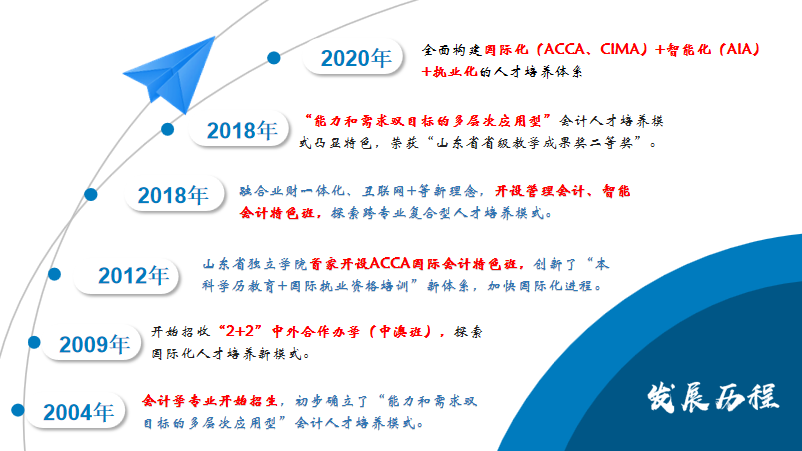 2020年

全面构建国际化（ACCA、CIMA）+智能化（AIA）+执业化的人才培养体系

2018年

“能力和需求双目标的多层次应用型”会计人才培养模式凸显特色，荣获“山东省省级教学成果奖二等奖”。

2018年

融合业财一体化、互联网+等新理念，开设管理会计、智能会计特色班，探索跨专业复合型人才培养模式。

2012年

山东省独立学院首家开设ACCA国际会计特色班，创新了“本科学历教育+国际执业资格培训”新体系，加快国际化进程。

2009年

开始招收“2+2”中外合作办学（中澳班），探索国际化人才培养新模式。

2004年

会计学专业开始招生，初步确立了“能力和需求双目标的多层次应用型”会计人才培养模式。

发展历程